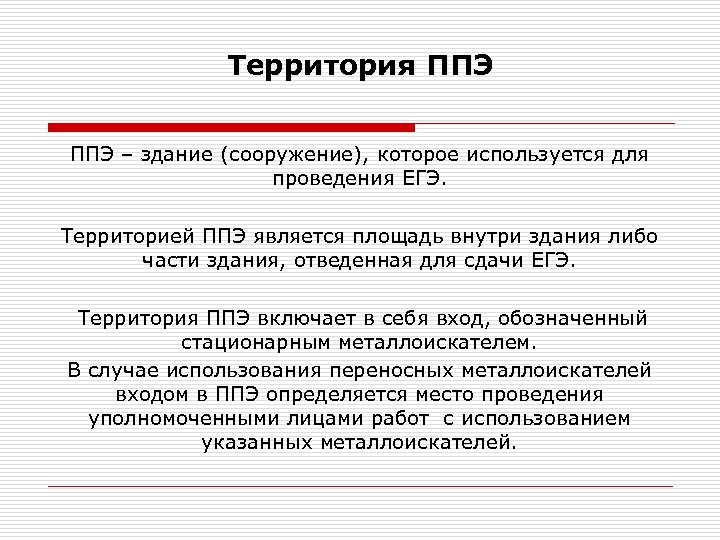 Территория ППЭ

ППЭ – здание (сооружение), которое используется для проведения ЕГЭ.

Территорией ППЭ является площадь внутри здания либо части здания, отведенная для сдачи ЕГЭ.

Территория ППЭ включает в себя вход, обозначенный стационарным металлоискателем.
В случае использования переносных металлоискателей входом в ППЭ определяется место проведения уполномоченными лицами работ  с использованием указанных металлоискателей.